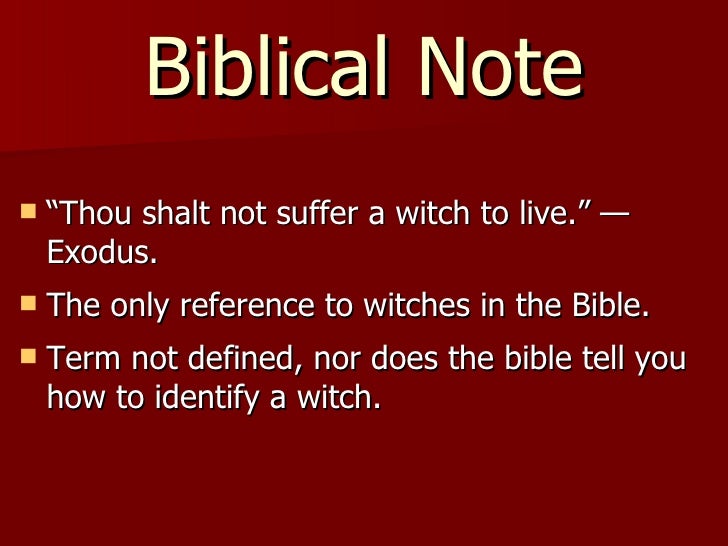 Biblical Note

- “Thou shalt not suffer a witch to live.” — Exodus.
- The only reference to witches in the Bible.
- Term not defined, nor does the bible tell you how to identify a witch.